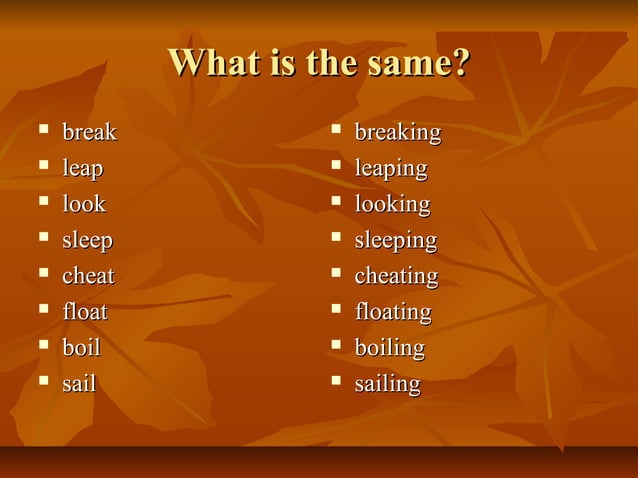 What is the same?

- break
- leap
- look
- sleep
- cheat
- float
- boil
- sail

- breaking
- leaping
- looking
- sleeping
- cheating
- floating
- boiling
- sailing